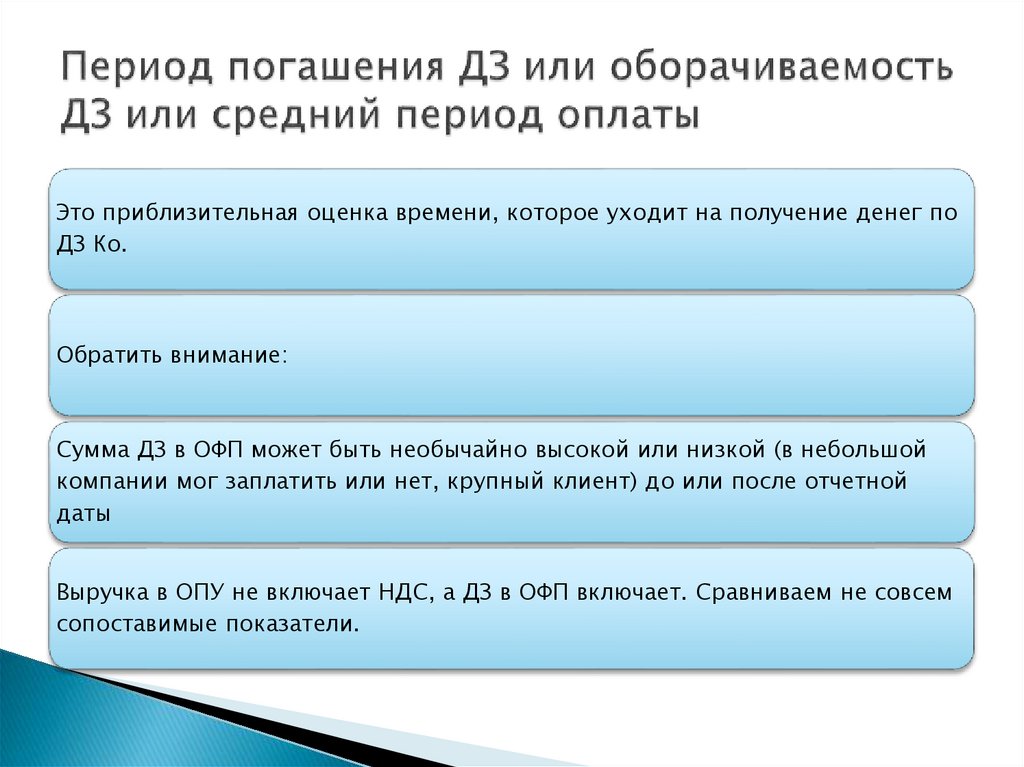 Период погашения ДЗ или оборачиваемость ДЗ или средний период оплаты

Это приблизительная оценка времени, которое уходит на получение денег по ДЗ Ко.

Обратить внимание:

Сумма ДЗ в ОФП может быть необычайно высокой или низкой (в небольшой компании мог заплатить или нет, крупный клиент) до или после отчетной даты

Выручка в ОПУ не включает НДС, а ДЗ в ОФП включает. Сравниваем не совсем сопоставимые показатели.